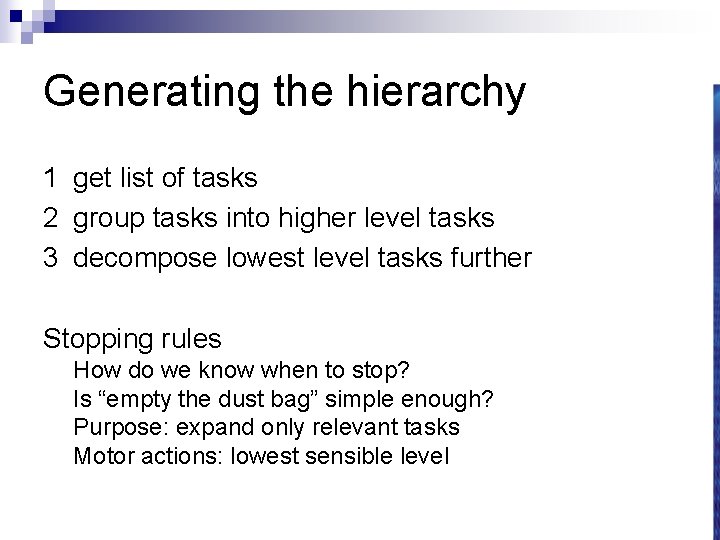 Generating the hierarchy

1 get list of tasks
2 group tasks into higher level tasks
3 decompose lowest level tasks further

Stopping rules
How do we know when to stop?
Is “empty the dust bag” simple enough?
Purpose: expand only relevant tasks
Motor actions: lowest sensible level